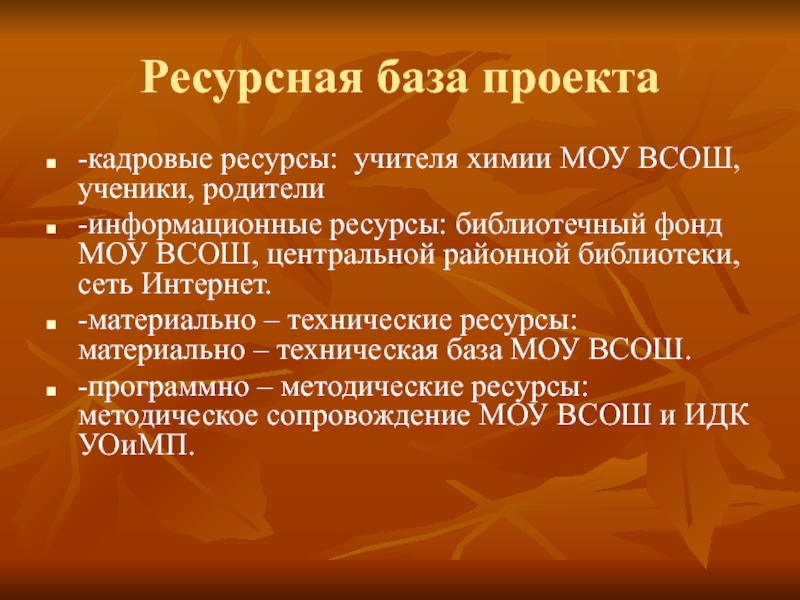 Ресурсная база проекта

- -кадровые ресурсы: учителя химии МОУ ВСОШ, ученики, родители
- -информационные ресурсы: библиотечный фонд МОУ ВСОШ, центральной районной библиотеки, сеть Интернет.
- -материально – технические ресурсы: материально – техническая база МОУ ВСОШ.
- -программно – методические ресурсы: методическое сопровождение МОУ ВСОШ и ИДК УОиМП.